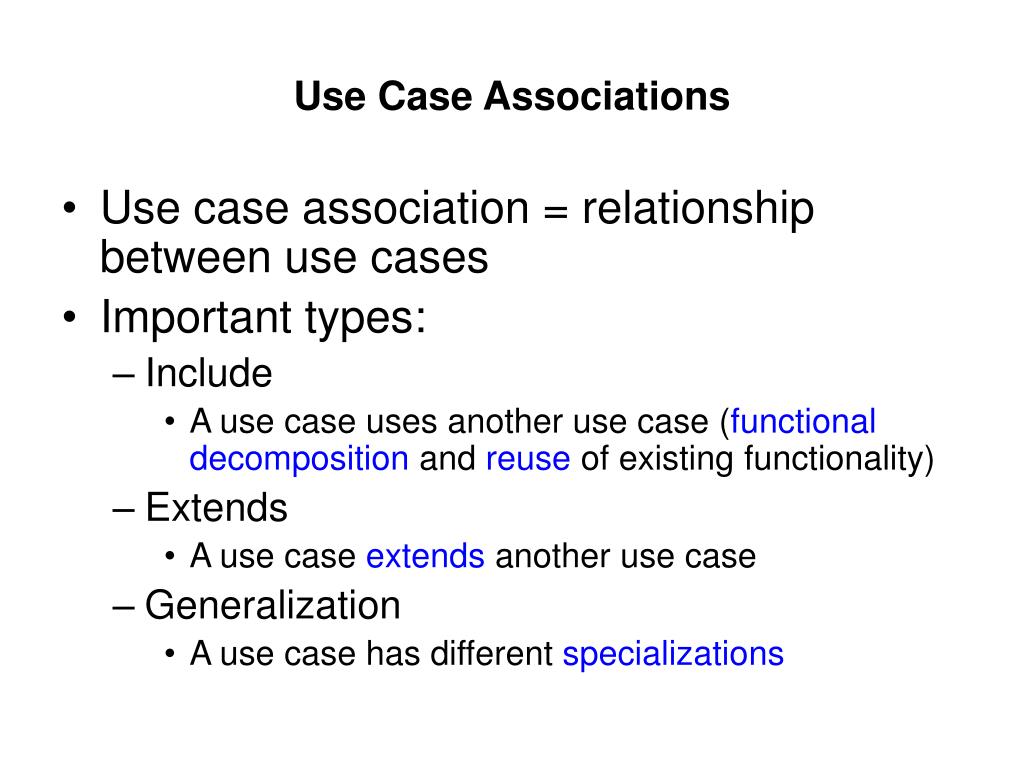 Use Case Associations

• Use case association = relationship between use cases
• Important types:
– Include
• A use case uses another use case (functional decomposition and reuse of existing functionality)
– Extends
• A use case extends another use case
– Generalization
• A use case has different specializations